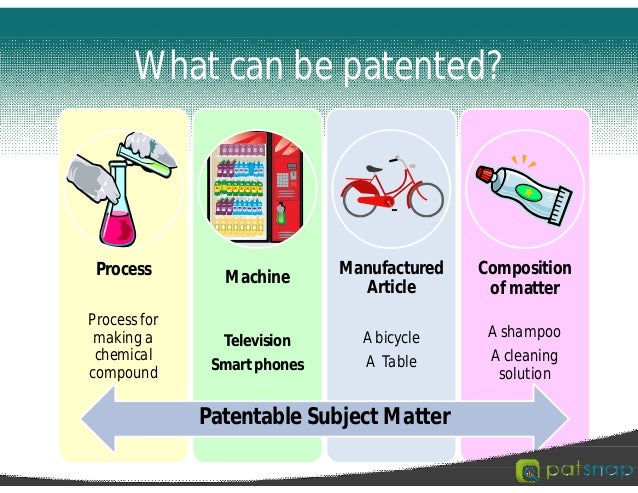 What can be patented?

Process

Process for making a chemical compound

Machine

Television
Smart phones

Manufactured Article

A bicycle
A Table

Composition of matter

A shampoo
A cleaning solution

Patentable Subject Matter

patsnap